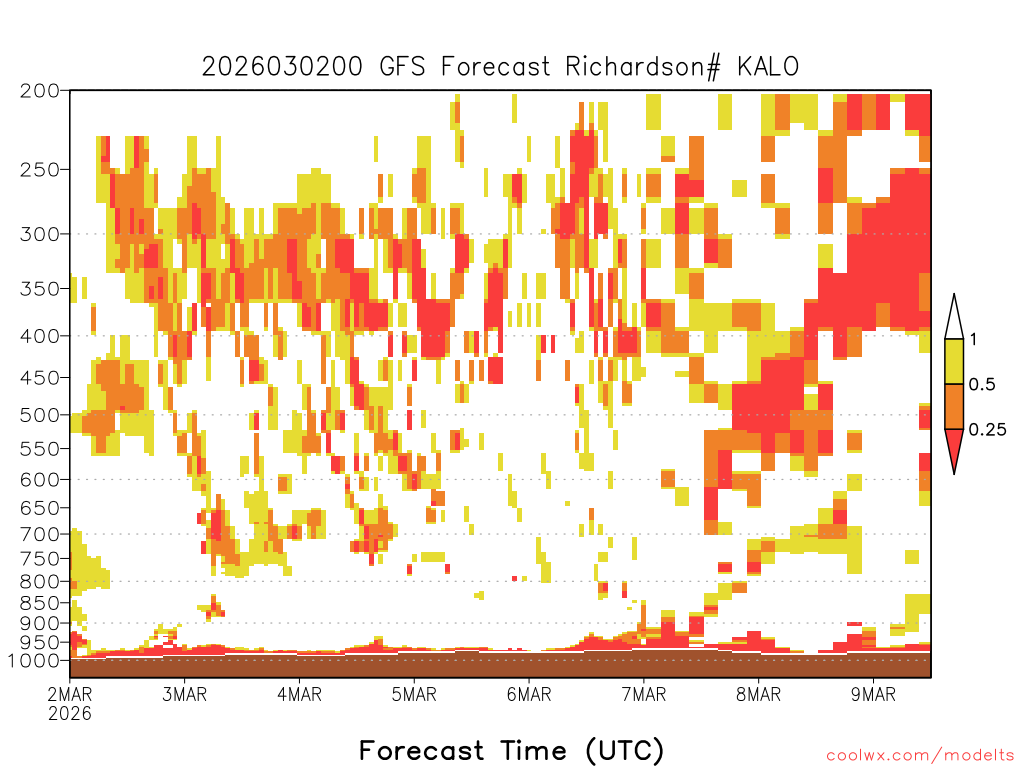 2026030200 GFS Forecast Richardson# KALO

200
250
300
350
400
450
500
550
600
650
700
750
800
850
900
950
1000

1
0.5
0.25

2MAR
2026
3MAR
4MAR
5MAR
6MAR
7MAR
8MAR
9MAR

Forecast Time (UTC)

coolwx.com/modelts